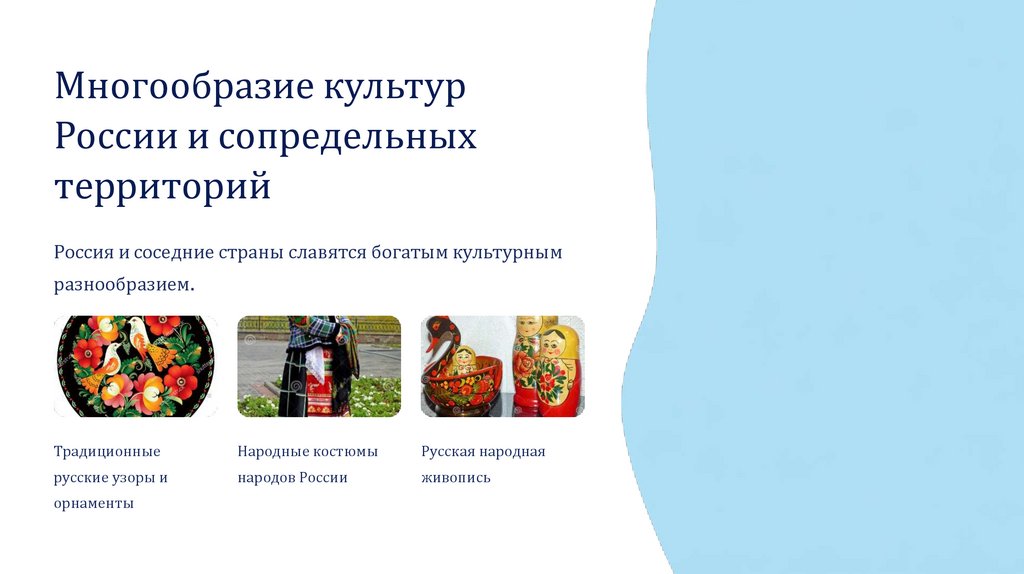 Многообразие культур России и сопредельных территорий

Россия и соседние страны славятся богатым культурным разнообразием.

Традиционные русские узоры и орнаменты

Народные костюмы народов России

Русская народная живопись